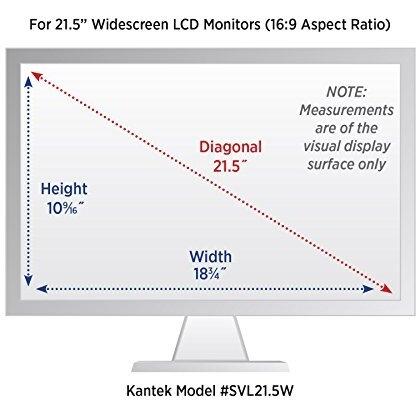 For 21.5" Widescreen LCD Monitors (16:9 Aspect Ratio)

NOTE: Measurements are of the visual display surface only

Diagonal 21.5"

Height $10\frac{9}{16}$"

Width $18\frac{3}{4}$"

Kantek Model #SVL21.5W